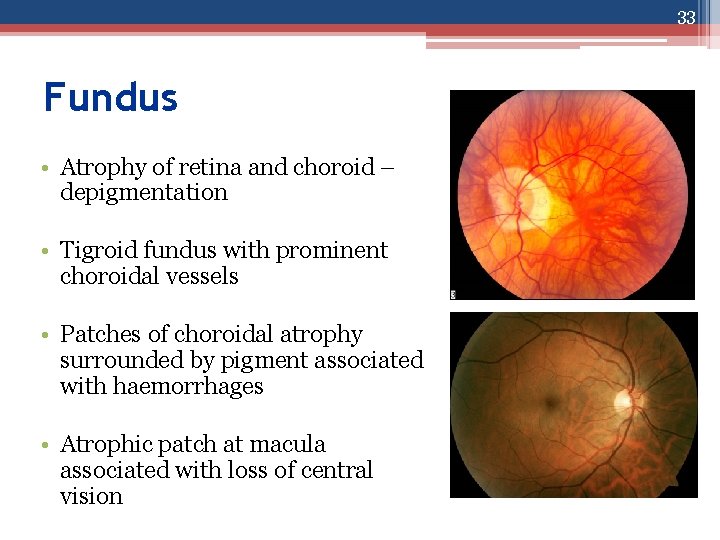 33

Fundus

• Atrophy of retina and choroid – depigmentation

• Tigroid fundus with prominent choroidal vessels

• Patches of choroidal atrophy surrounded by pigment associated with haemorrhages

• Atrophic patch at macula associated with loss of central vision